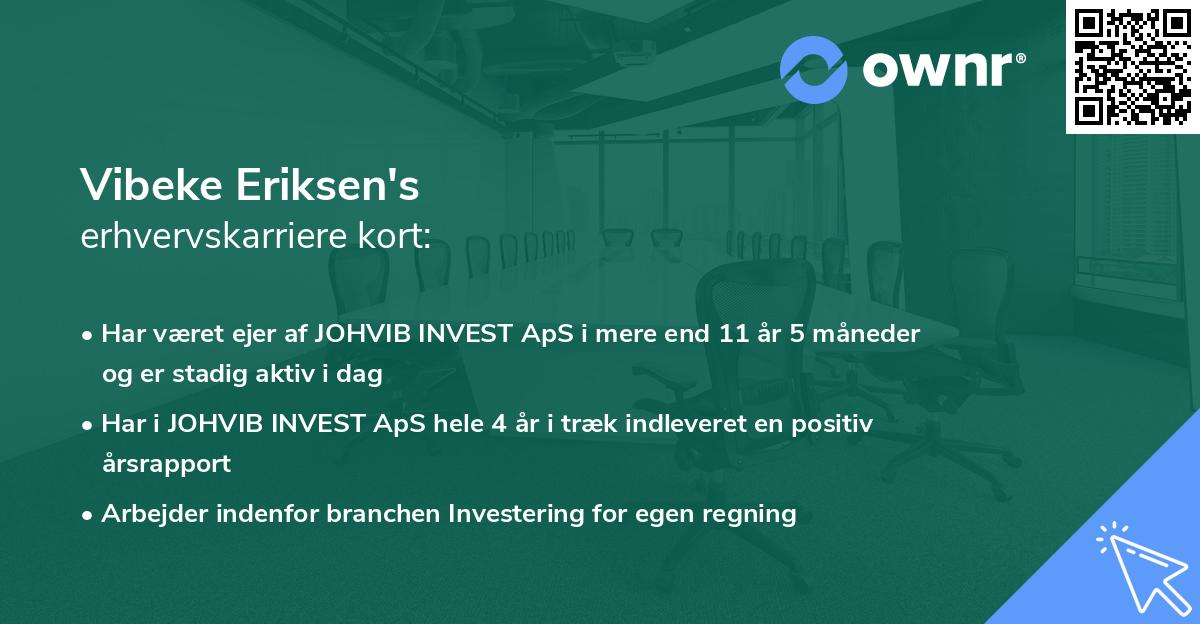 ownr®

Vibeke Eriksen's
erhvervskarriere kort:

• Har været ejer af JOHVIB INVEST ApS i mere end 11 år 5 måneder og er stadig aktiv i dag

• Har i JOHVIB INVEST ApS hele 4 år i træk indleveret en positiv årsrapport

• Arbejder indenfor branchen Investering for egen regning